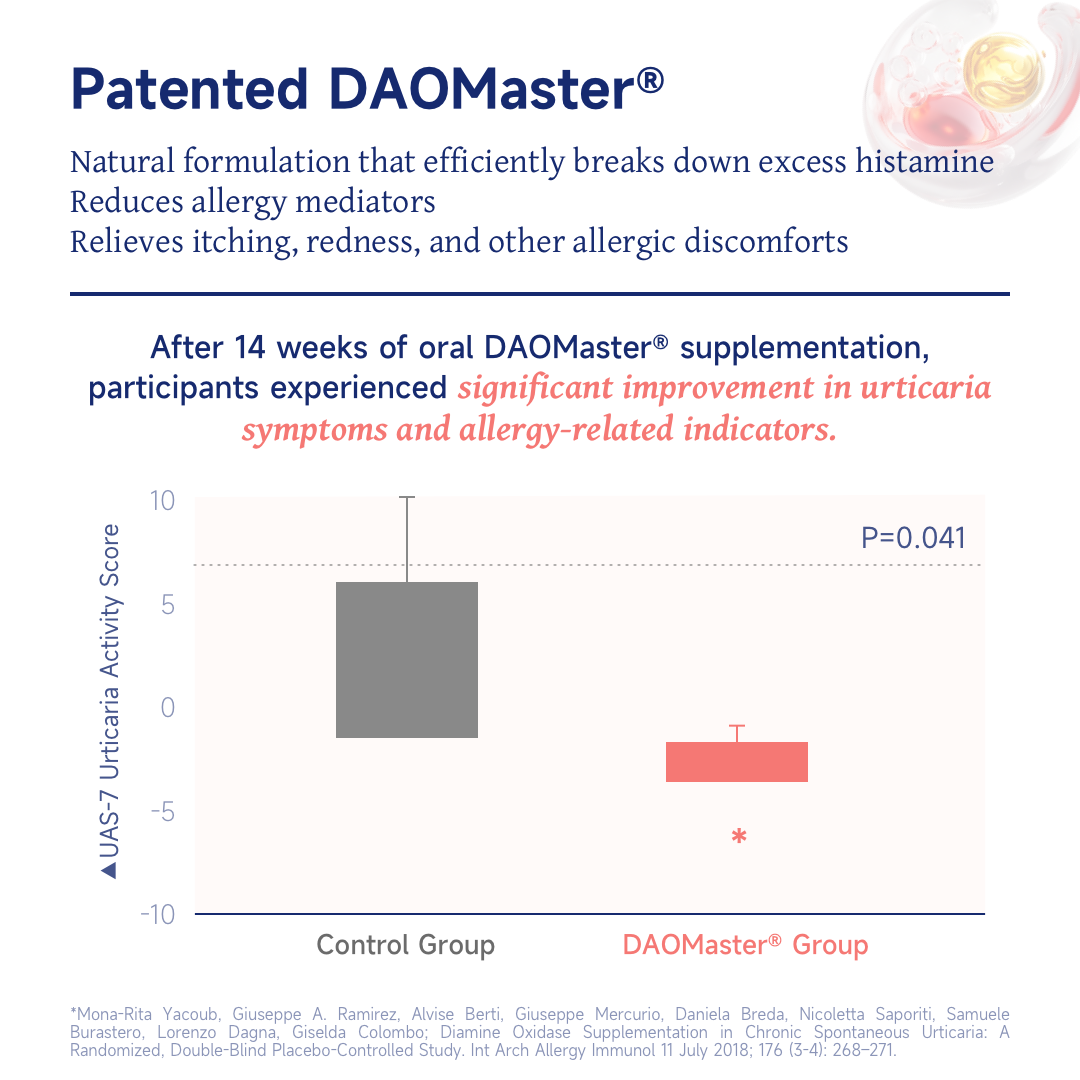 Patented DAOMaster®

Natural formulation that efficiently breaks down excess histamine
Reduces allergy mediators
Relieves itching, redness, and other allergic discomforts

After 14 weeks of oral DAOMaster® supplementation, participants experienced significant improvement in urticaria symptoms and allergy-related indicators.

▲UAS-7 Urticaria Activity Score

10
5
0
-5
-10

P=0.041

*

Control Group
DAOMaster® Group

*Mona-Rita Yacoub, Giuseppe A. Ramirez, Alvise Berti, Giuseppe Mercurio, Daniela Breda, Nicoletta Saporiti, Samuele Burastero, Lorenzo Dagna, Giselda Colombo; Diamine Oxidase Supplementation in Chronic Spontaneous Urticaria: A Randomized, Double-Blind Placebo-Controlled Study. Int Arch Allergy Immunol 11 July 2018; 176 (3-4): 268–271.